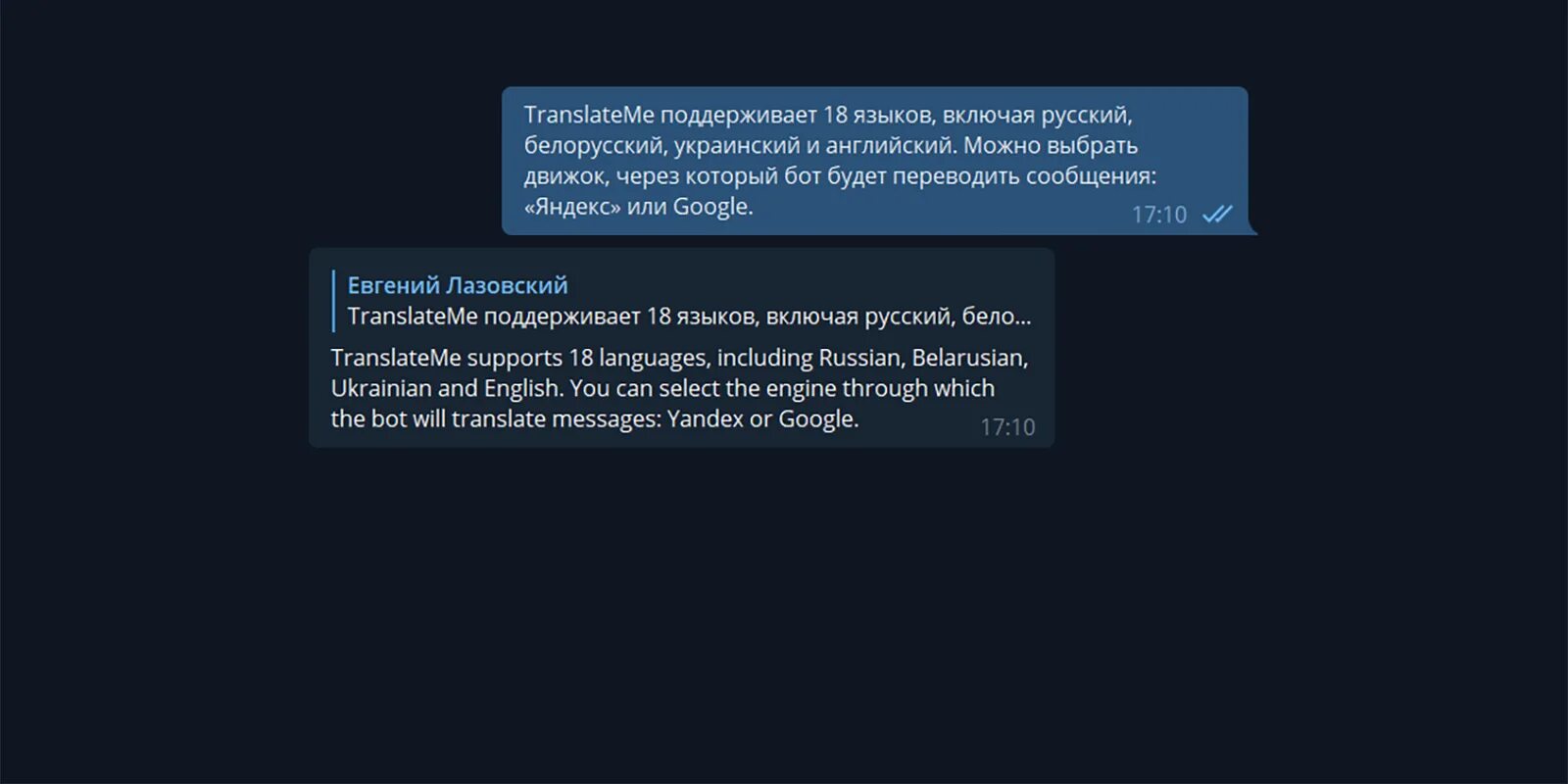 TranslateMe поддерживает 18 языков, включая русский, белорусский, украинский и английский. Можно выбрать движок, через который бот будет переводить сообщения: «Яндекс» или Google.
17:10

Евгений Лазовский
TranslateMe поддерживает 18 языков, включая русский, бело...

TranslateMe supports 18 languages, including Russian, Belarusian, Ukrainian and English. You can select the engine through which the bot will translate messages: Yandex or Google.
17:10